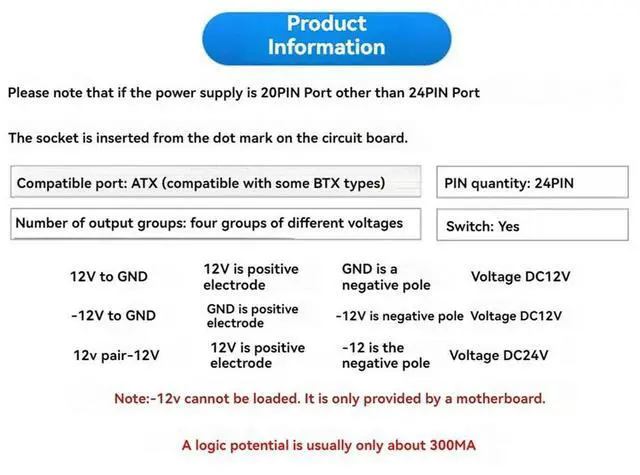 Product Information

Please note that if the power supply is 20PIN Port other than 24PIN Port

The socket is inserted from the dot mark on the circuit board.

Compatible port: ATX (compatible with some BTX types)

PIN quantity: 24PIN

Number of output groups: four groups of different voltages

Switch: Yes

| | | | |
|---|---|---|---|
| 12V to GND | 12V is positive electrode | GND is a negative pole | Voltage DC12V |
| -12V to GND | GND is positive electrode | -12V is negative pole | Voltage DC12V |
| 12v pair-12V | 12V is positive electrode | -12 is the negative pole | Voltage DC24V |

Note:-12v cannot be loaded. It is only provided by a motherboard.

A logic potential is usually only about 300MA